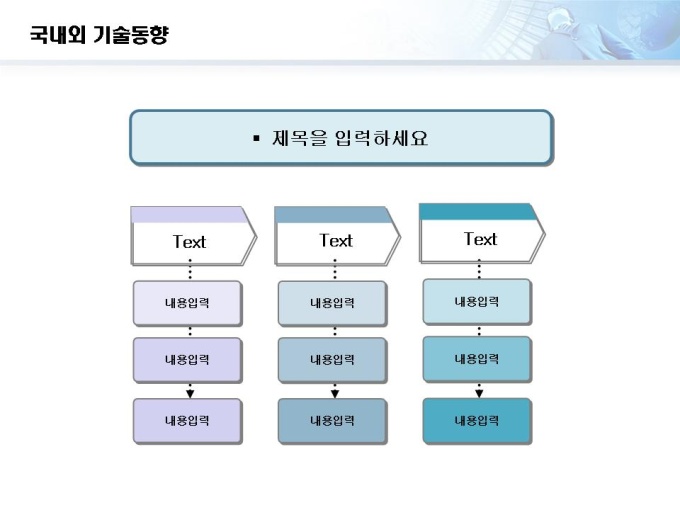 국내외 기술동향

▪ 제목을 입력하세요

Text

내용입력

내용입력

내용입력

Text

내용입력

내용입력

내용입력

Text

내용입력

내용입력

내용입력